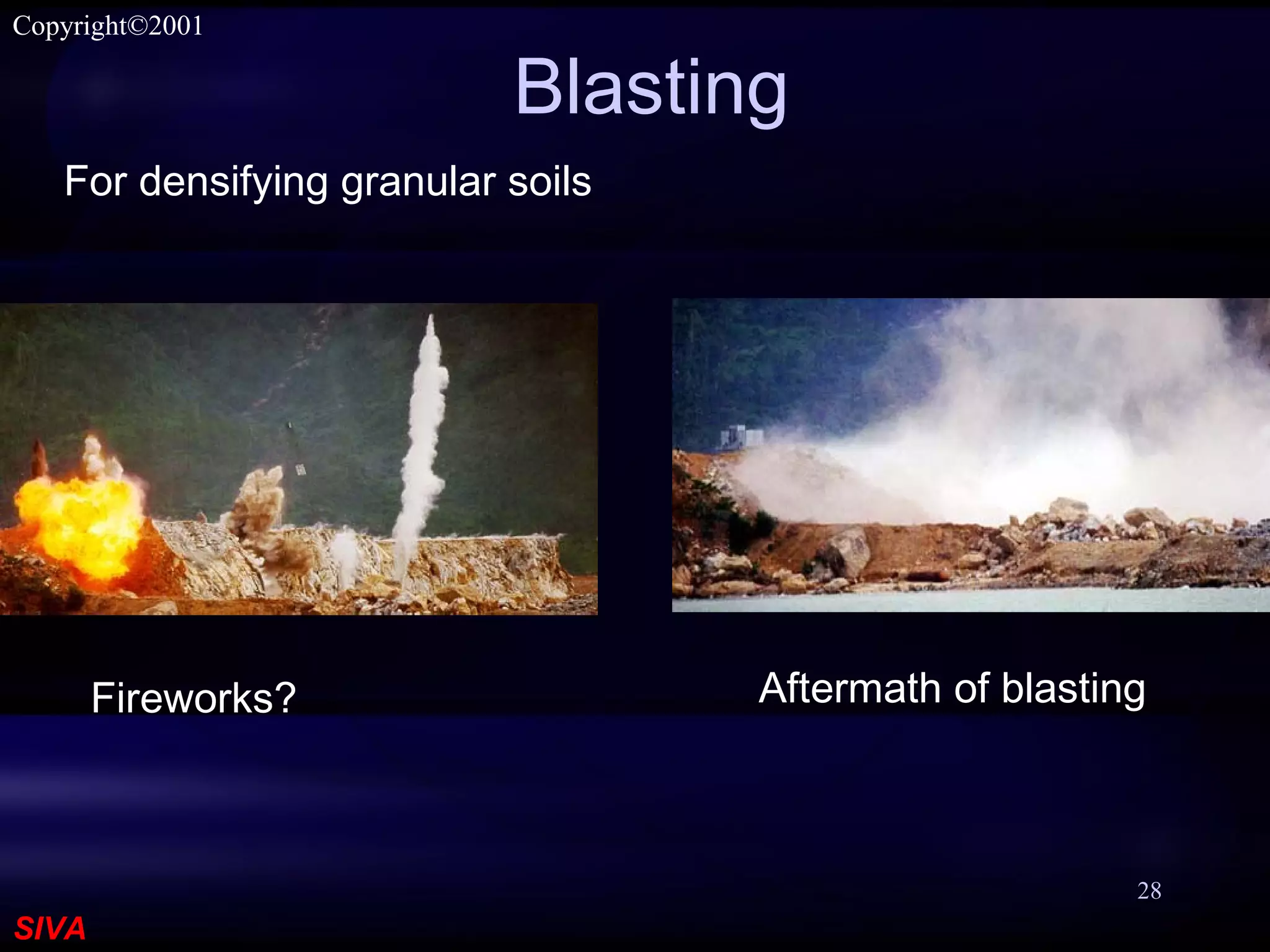 Copyright©2001

Blasting

For densifying granular soils

Fireworks?

Aftermath of blasting

28

SIVA